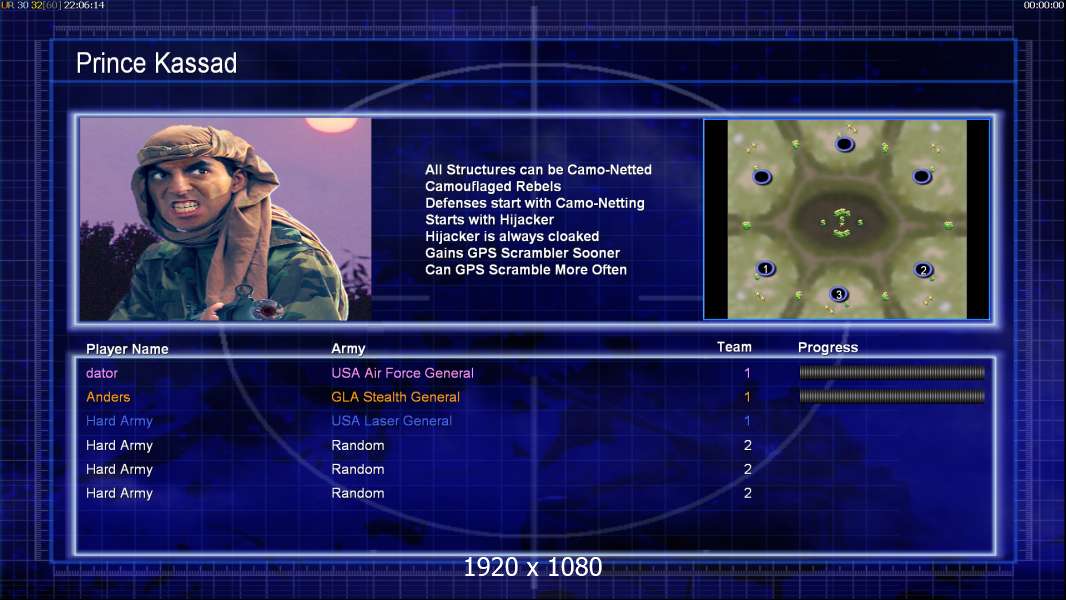 UR 30 32[60] 22:06:14

00:00:00

Prince Kassad

All Structures can be Camo-Netted
Camouflaged Rebels
Defenses start with Camo-Netting
Starts with Hijacker
Hijacker is always cloaked
Gains GPS Scrambler Sooner
Can GPS Scramble More Often

1
2
3

| Player Name | Army | Team | Progress |
|---|---|---|---|
| dator | USA Air Force General | 1 | |
| Anders | GLA Stealth General | 1 | |
| Hard Army | USA Laser General | 1 | |
| Hard Army | Random | 2 | |
| Hard Army | Random | 2 | |
| Hard Army | Random | 2 | |

1920 x 1080